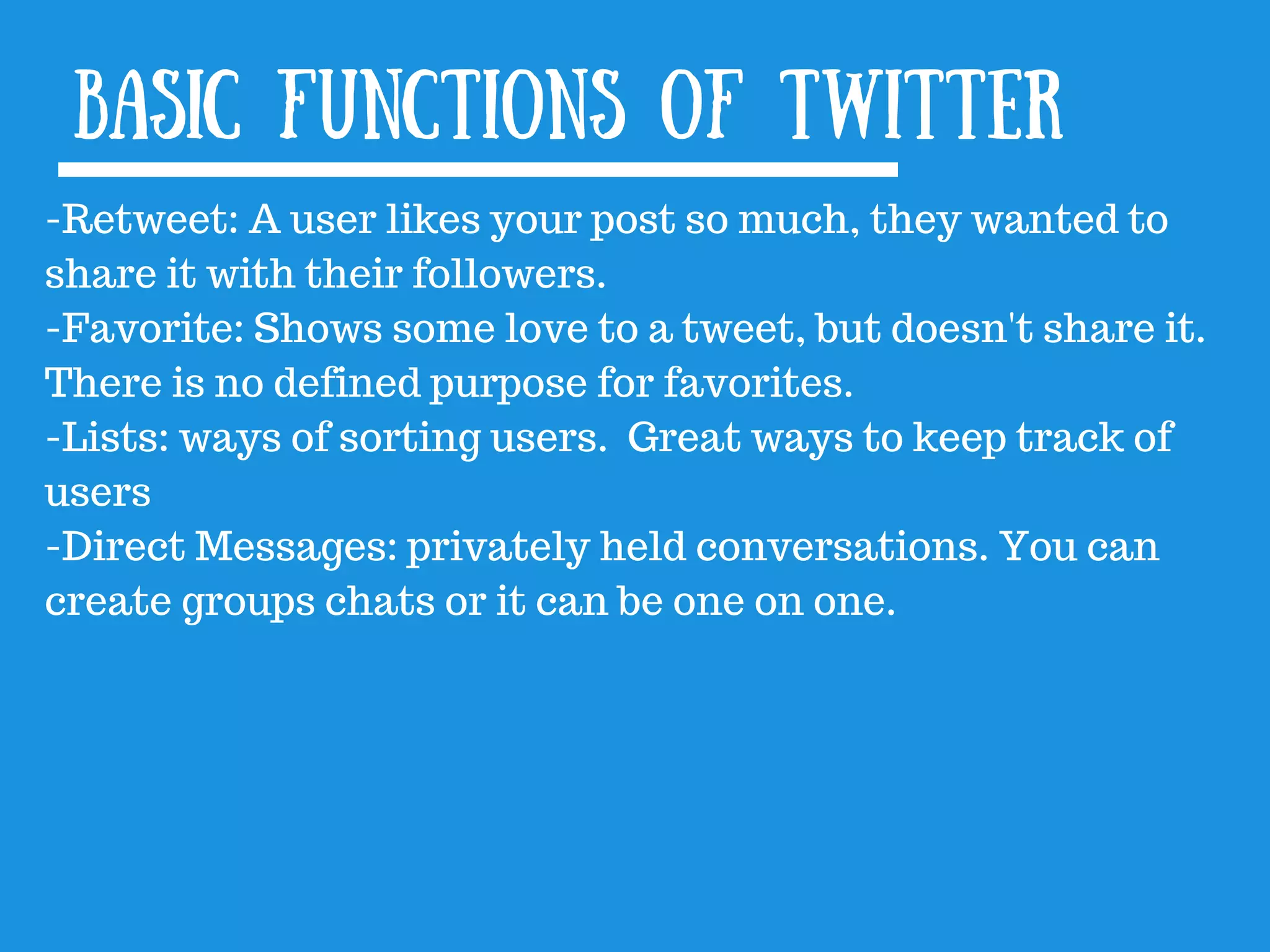 BASIC FUNCTIONS OF TWITTER

-Retweet: A user likes your post so much, they wanted to share it with their followers.
-Favorite: Shows some love to a tweet, but doesn't share it. There is no defined purpose for favorites.
-Lists: ways of sorting users. Great ways to keep track of users
-Direct Messages: privately held conversations. You can create groups chats or it can be one on one.